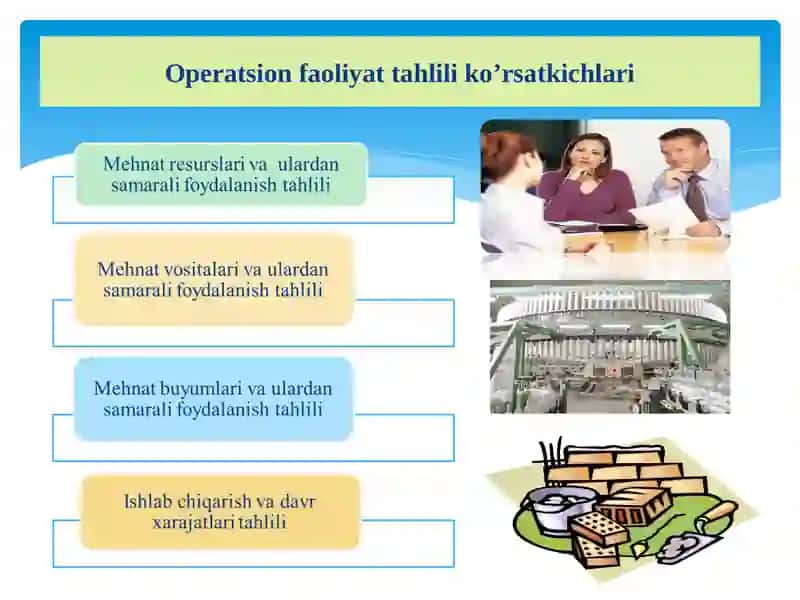 Operatsion faoliyat tahlili ko’rsatkichlari

Mehnat resurslari va ulardan samarali foydalanish tahlili

Mehnat vositalari va ulardan samarali foydalanish tahlili

Mehnat buyumlari va ulardan samarali foydalanish tahlili

Ishlab chiqarish va davr xarajatlari tahlili